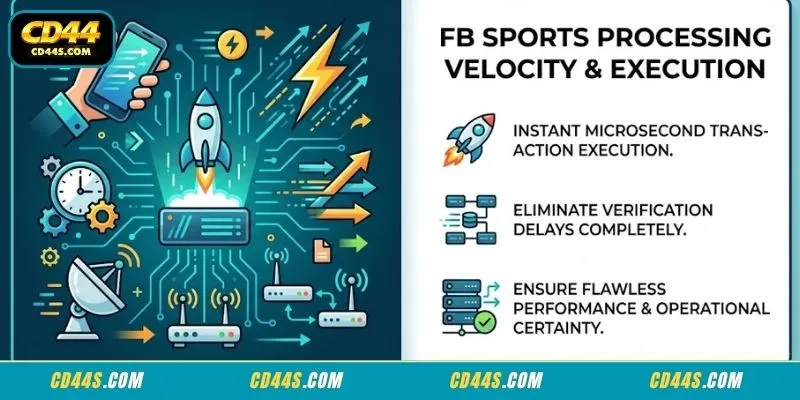 CD44
CD44S.COM

FB SPORTS PROCESSING VELOCITY & EXECUTION

INSTANT MICROSECOND TRANSACTION EXECUTION.

ELIMINATE VERIFICATION DELAYS COMPLETELY.

ENSURE FLAWLESS PERFORMANCE & OPERATIONAL CERTAINTY.

CD44S.COM CD44S.COM CD44S.COM CD44S.COM